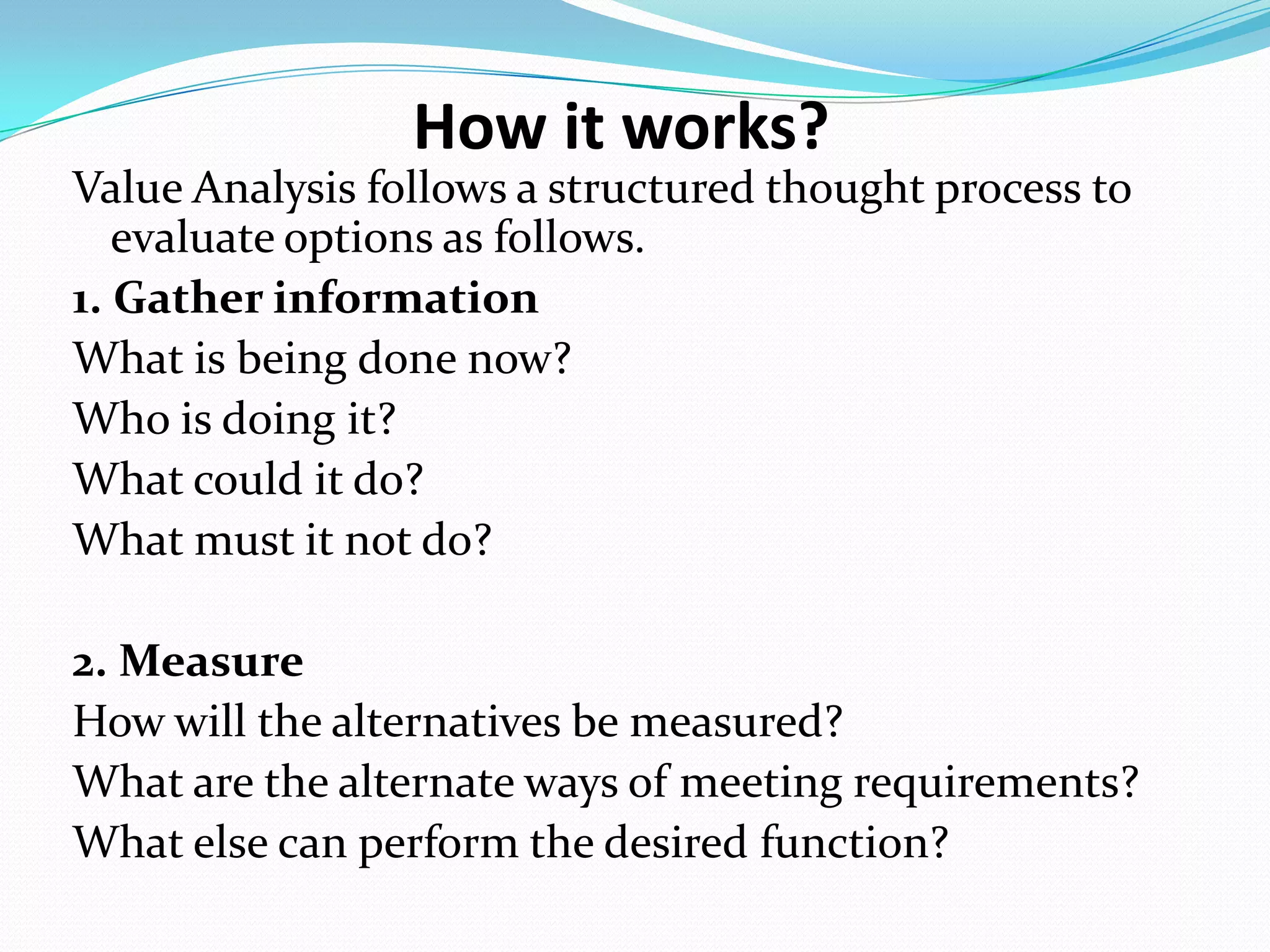 How it works?

Value Analysis follows a structured thought process to evaluate options as follows.

1. Gather information

What is being done now?

Who is doing it?

What could it do?

What must it not do?

2. Measure

How will the alternatives be measured?

What are the alternate ways of meeting requirements?

What else can perform the desired function?